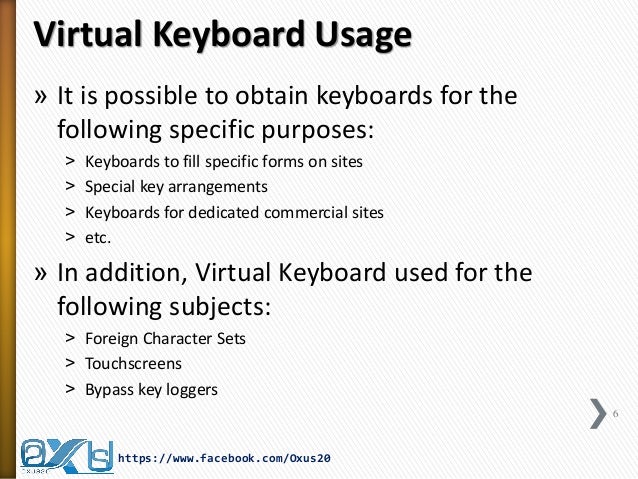 Virtual Keyboard Usage

» It is possible to obtain keyboards for the following specific purposes:

> Keyboards to fill specific forms on sites
> Special key arrangements
> Keyboards for dedicated commercial sites
> etc.

» In addition, Virtual Keyboard used for the following subjects:

> Foreign Character Sets
> Touchscreens
> Bypass key loggers

6

https://www.facebook.com/Oxus20